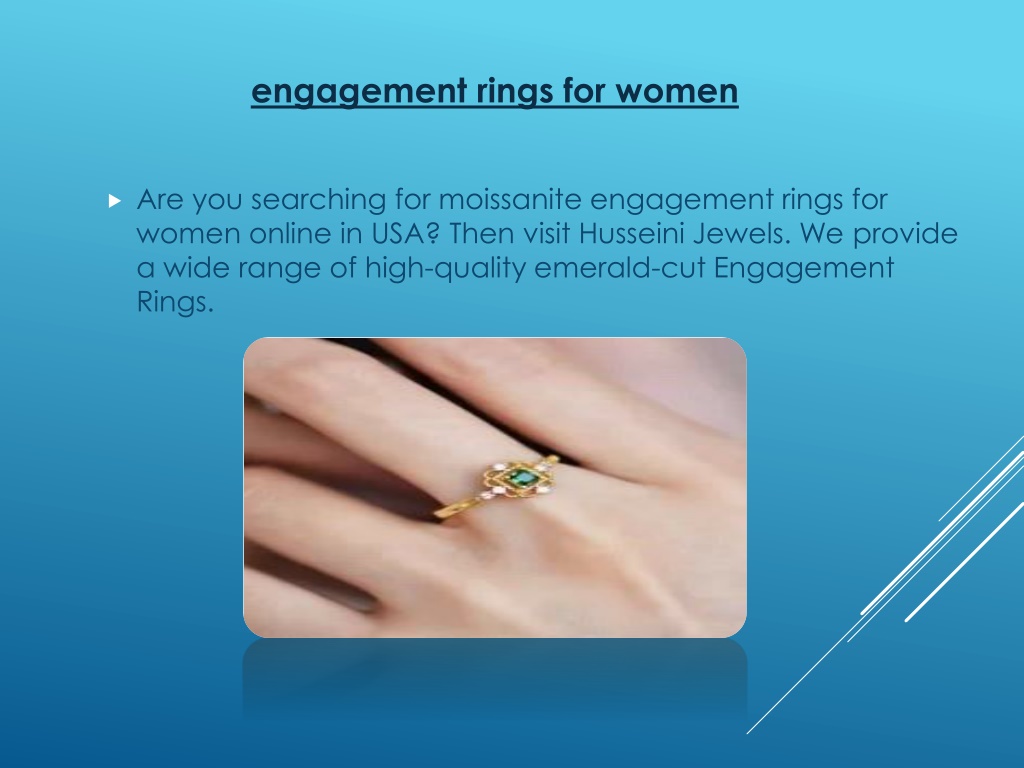 engagement rings for women

Are you searching for moissanite engagement rings for women online in USA? Then visit Husseini Jewels. We provide a wide range of high-quality emerald-cut Engagement Rings.